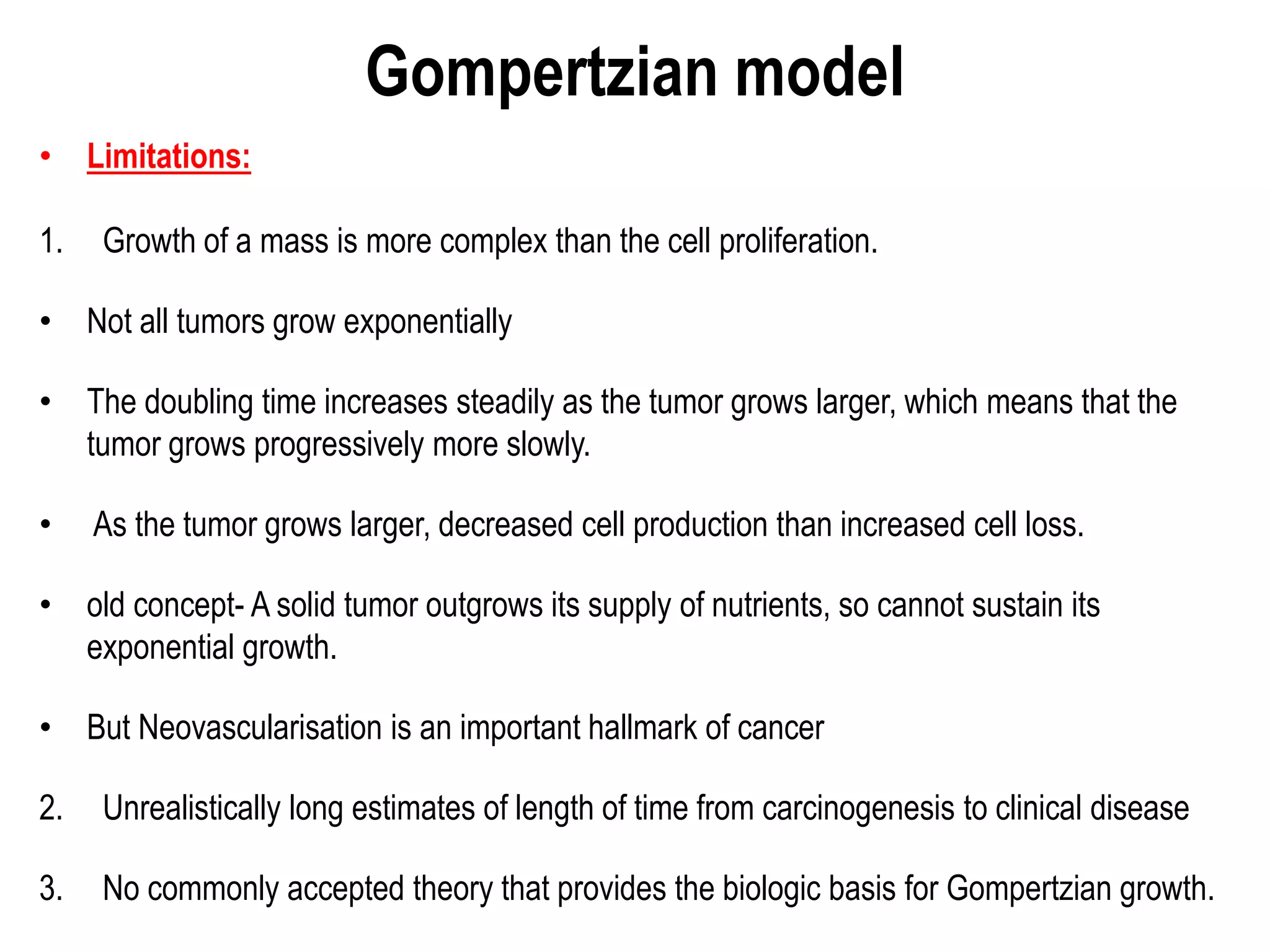 Gompertzian model

• Limitations:

1. Growth of a mass is more complex than the cell proliferation.

• Not all tumors grow exponentially

• The doubling time increases steadily as the tumor grows larger, which means that the tumor grows progressively more slowly.

• As the tumor grows larger, decreased cell production than increased cell loss.

• old concept- A solid tumor outgrows its supply of nutrients, so cannot sustain its exponential growth.

• But Neovascularisation is an important hallmark of cancer

2. Unrealistically long estimates of length of time from carcinogenesis to clinical disease

3. No commonly accepted theory that provides the biologic basis for Gompertzian growth.